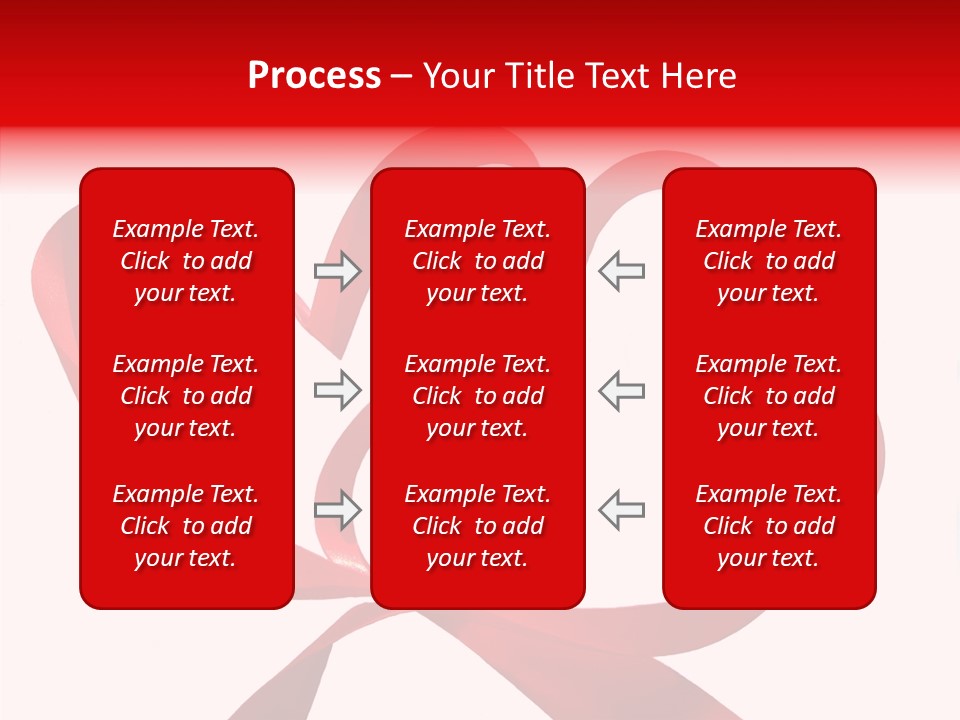 Process – Your Title Text Here

Example Text. Click to add your text.

Example Text. Click to add your text.

Example Text. Click to add your text.

Example Text. Click to add your text.

Example Text. Click to add your text.

Example Text. Click to add your text.

Example Text. Click to add your text.

Example Text. Click to add your text.

Example Text. Click to add your text.